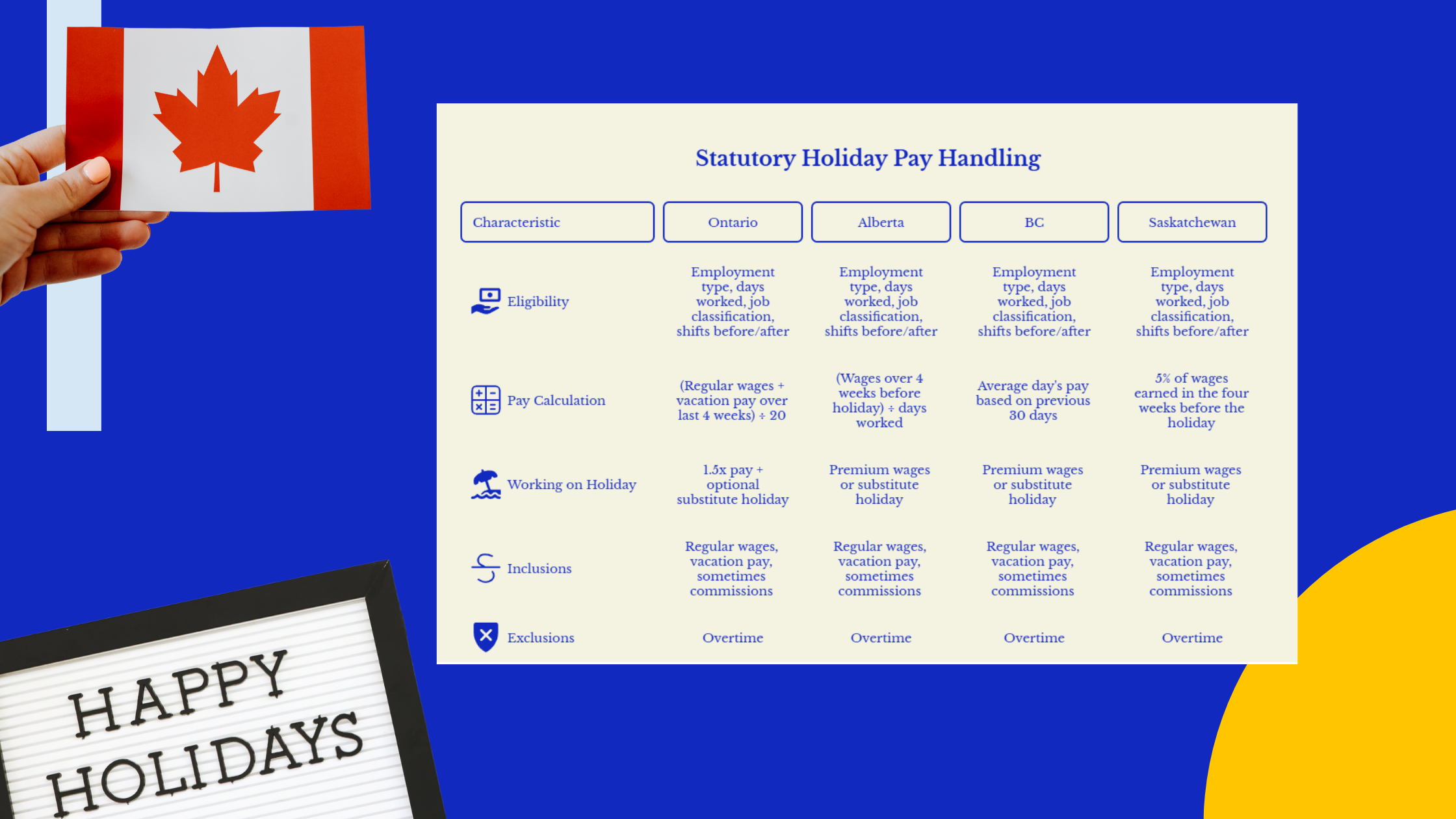 Statutory Holiday Pay Handling

| Characteristic | Ontario | Alberta | BC | Saskatchewan |
|---|---|---|---|---|
| Eligibility | Employment type, days worked, job classification, shifts before/after | Employment type, days worked, job classification, shifts before/after | Employment type, days worked, job classification, shifts before/after | Employment type, days worked, job classification, shifts before/after |
| Pay Calculation | (Regular wages + vacation pay over last 4 weeks) ÷ 20 | (Wages over 4 weeks before holiday) ÷ days worked | Average day's pay based on previous 30 days | 5% of wages earned in the four weeks before the holiday |
| Working on Holiday | 1.5x pay + optional substitute holiday | Premium wages or substitute holiday | Premium wages or substitute holiday | Premium wages or substitute holiday |
| Inclusions | Regular wages, vacation pay, sometimes commissions | Regular wages, vacation pay, sometimes commissions | Regular wages, vacation pay, sometimes commissions | Regular wages, vacation pay, sometimes commissions |
| Exclusions | Overtime | Overtime | Overtime | Overtime |

HAPPY HOLIDAYS